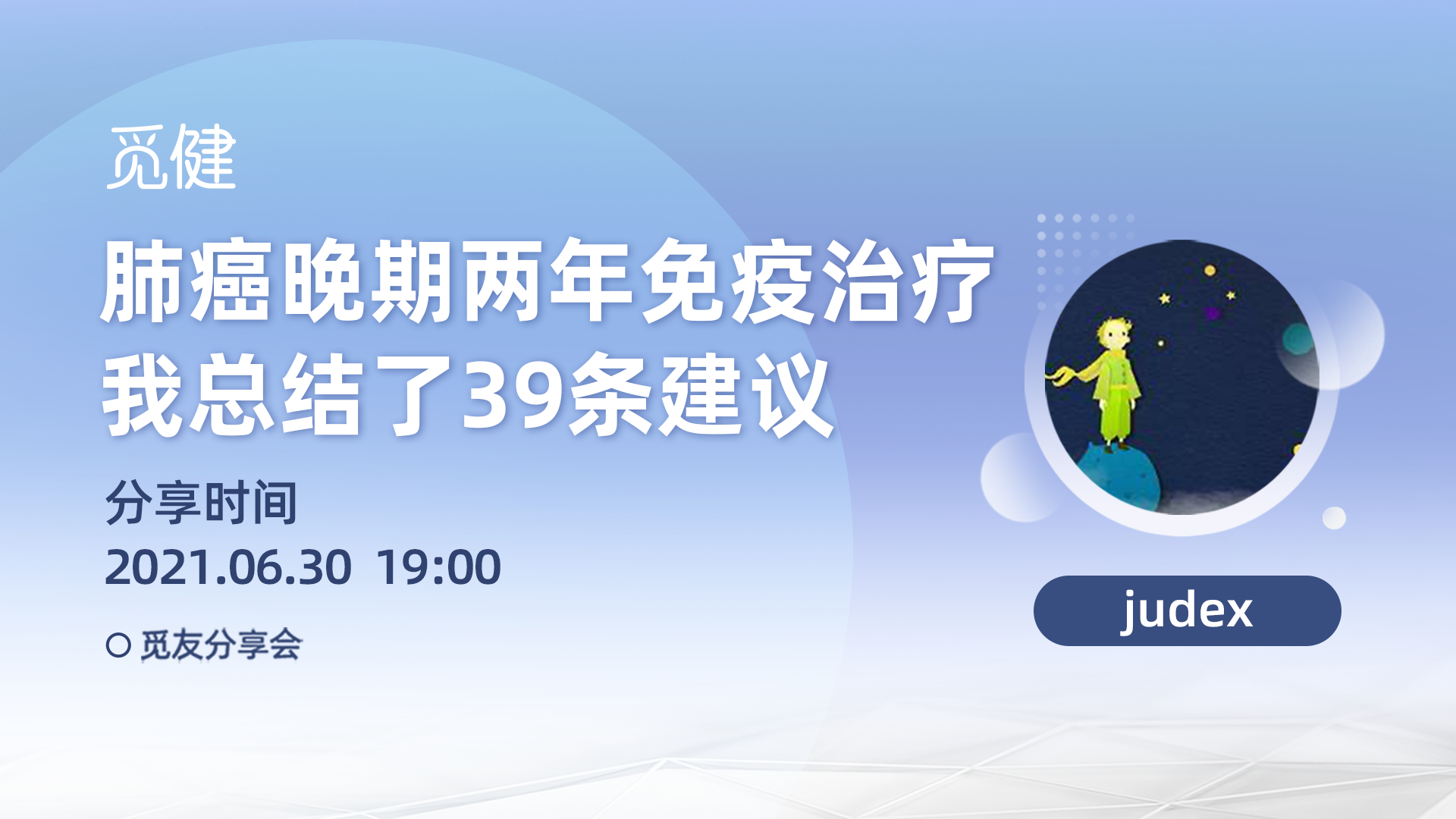 觅健

肺癌晚期两年免疫治疗
我总结了39条建议

分享时间
2021.06.30 19:00

觅友分享会

judex